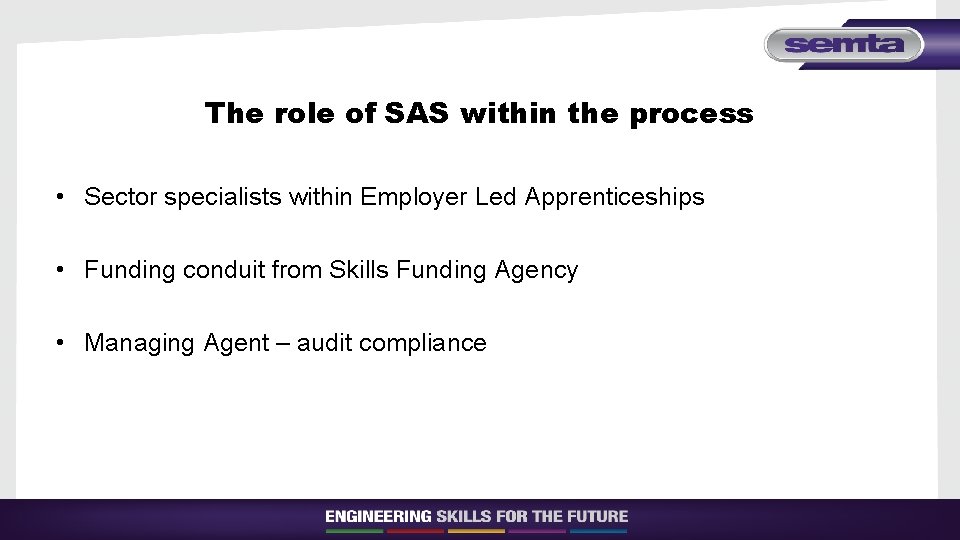 semta

The role of SAS within the process

• Sector specialists within Employer Led Apprenticeships

• Funding conduit from Skills Funding Agency

• Managing Agent – audit compliance

ENGINEERING SKILLS FOR THE FUTURE